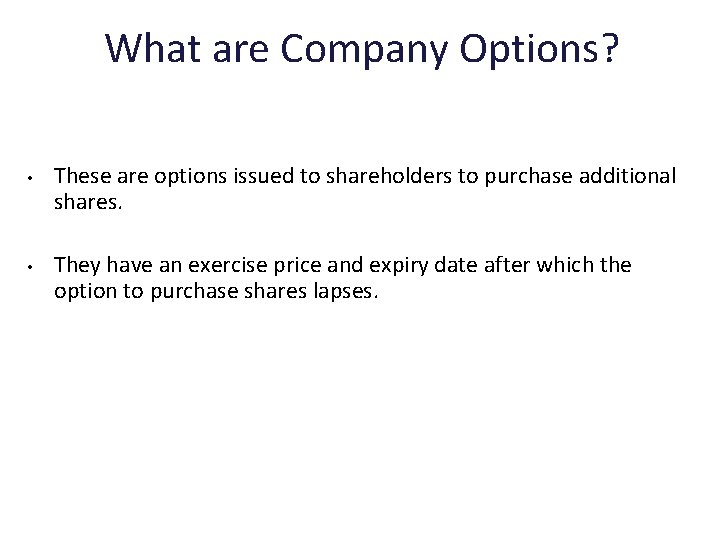 What are Company Options?

• These are options issued to shareholders to purchase additional shares.

• They have an exercise price and expiry date after which the option to purchase shares lapses.